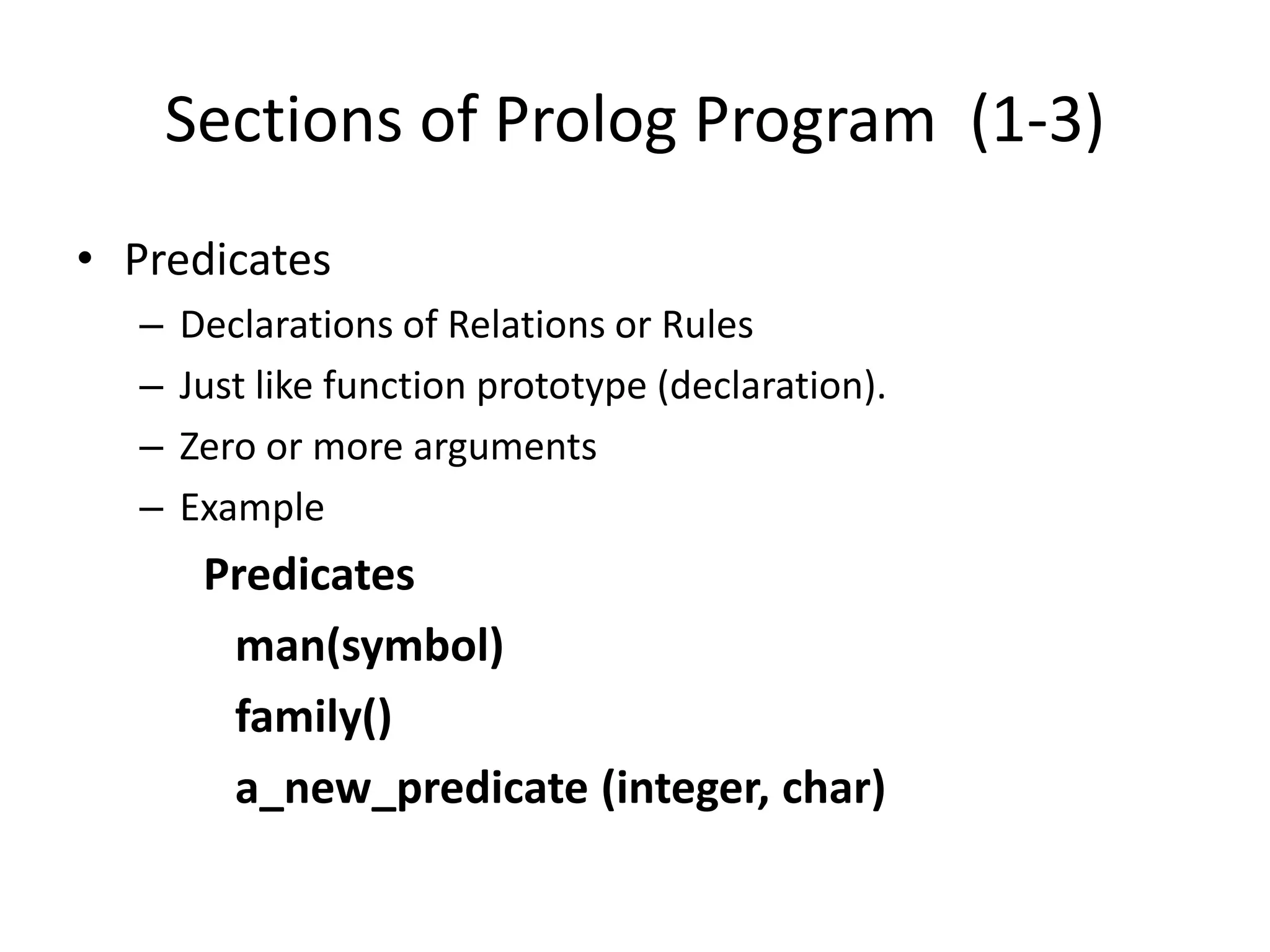 Sections of Prolog Program (1-3)

• Predicates
– Declarations of Relations or Rules
– Just like function prototype (declaration).
– Zero or more arguments
– Example

Predicates
man(symbol)
family()
a_new_predicate (integer, char)